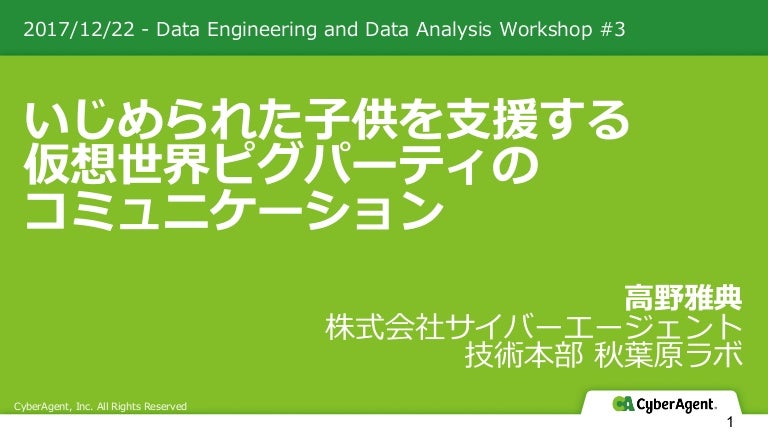 2017/12/22 - Data Engineering and Data Analysis Workshop #3

いじめられた子供を支援する
仮想世界ピグパーティの
コミュニケーション

高野雅典
株式会社サイバーエージェント
技術本部 秋葉原ラボ

CyberAgent, Inc. All Rights Reserved

CA CyberAgent.

1